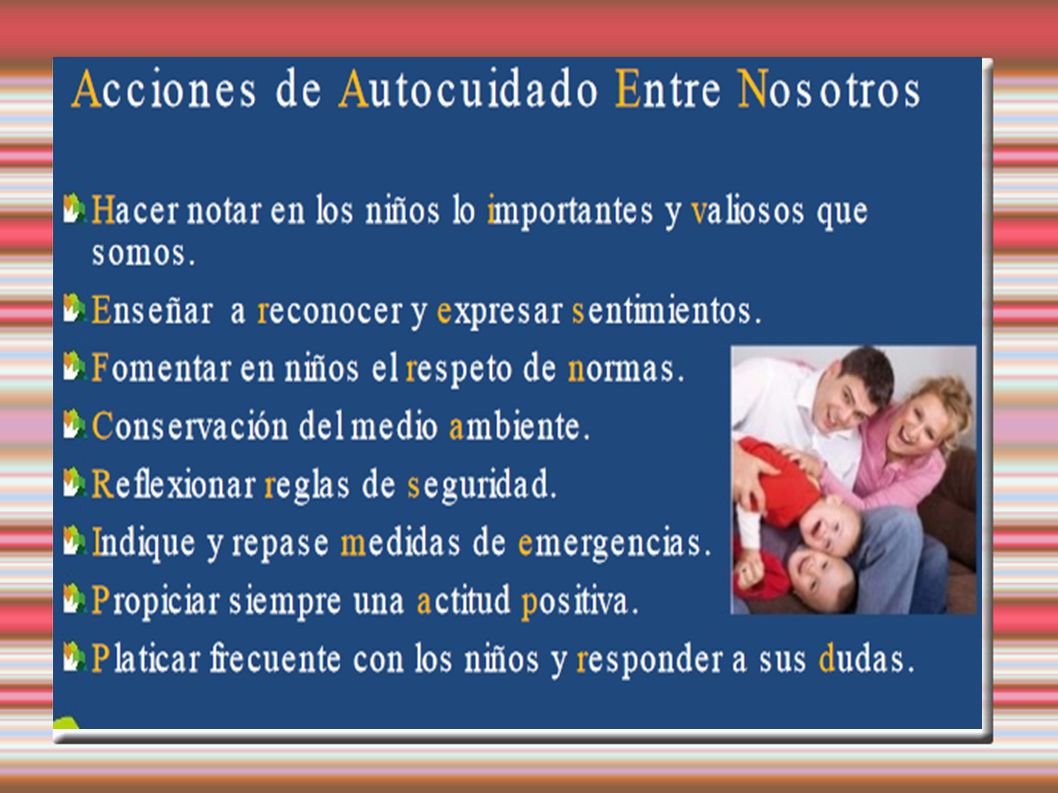 Acciones de Autocuidado Entre Nosotros

Hacer notar en los niños lo importantes y valiosos que somos.

Enseñar a reconocer y expresar sentimientos.

Fomentar en niños el respeto de normas.

Conservación del medio ambiente.

Reflexionar reglas de seguridad.

Indique y repase medidas de emergencias.

Propiciar siempre una actitud positiva.

Platicar frecuente con los niños y responder a sus dudas.